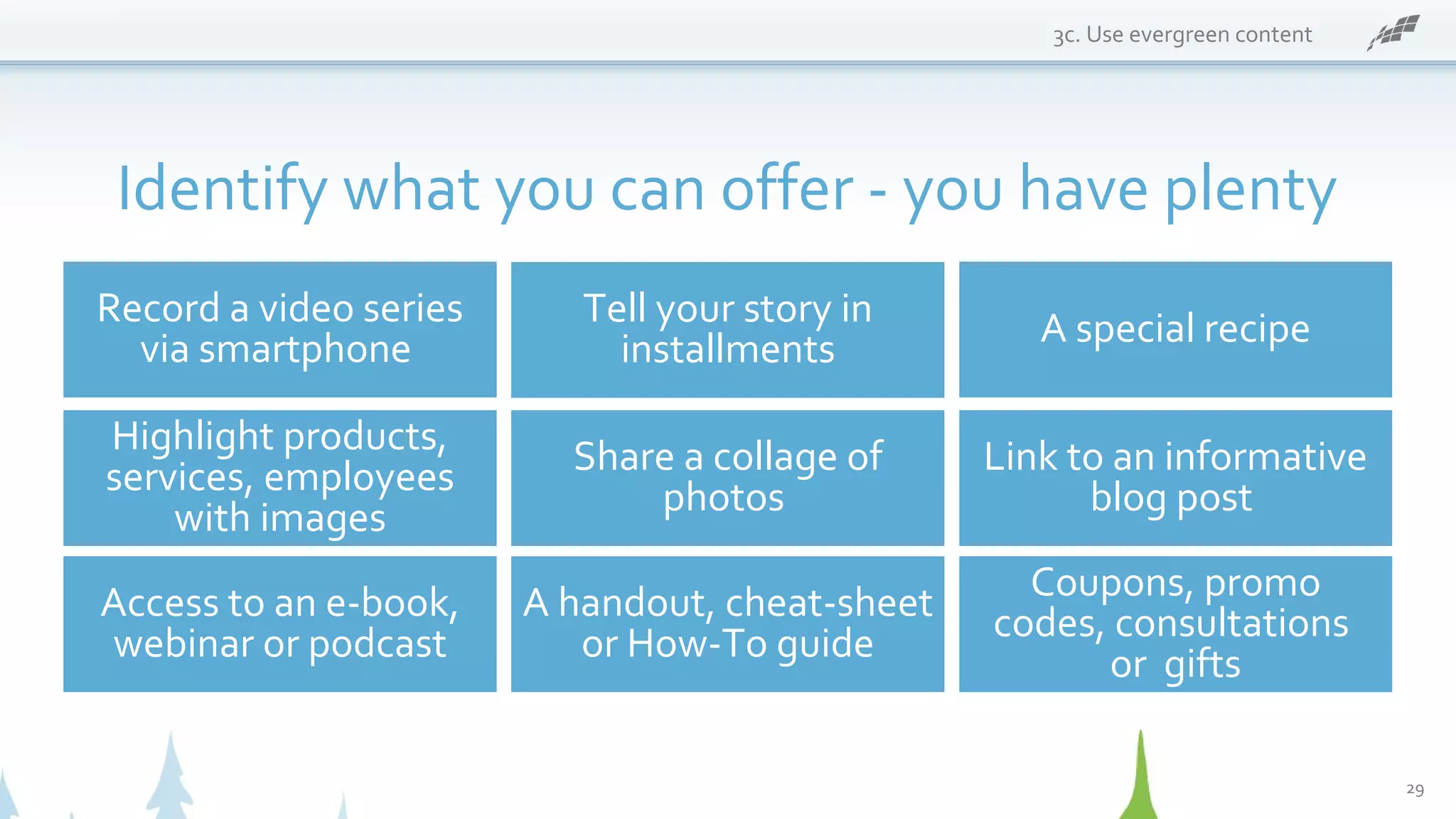 3c. Use evergreen content

Identify what you can offer - you have plenty

Record a video series via smartphone

Tell your story in installments

A special recipe

Highlight products, services, employees with images

Share a collage of photos

Link to an informative blog post

Access to an e-book, webinar or podcast

A handout, cheat-sheet or How-To guide

Coupons, promo codes, consultations or gifts

29